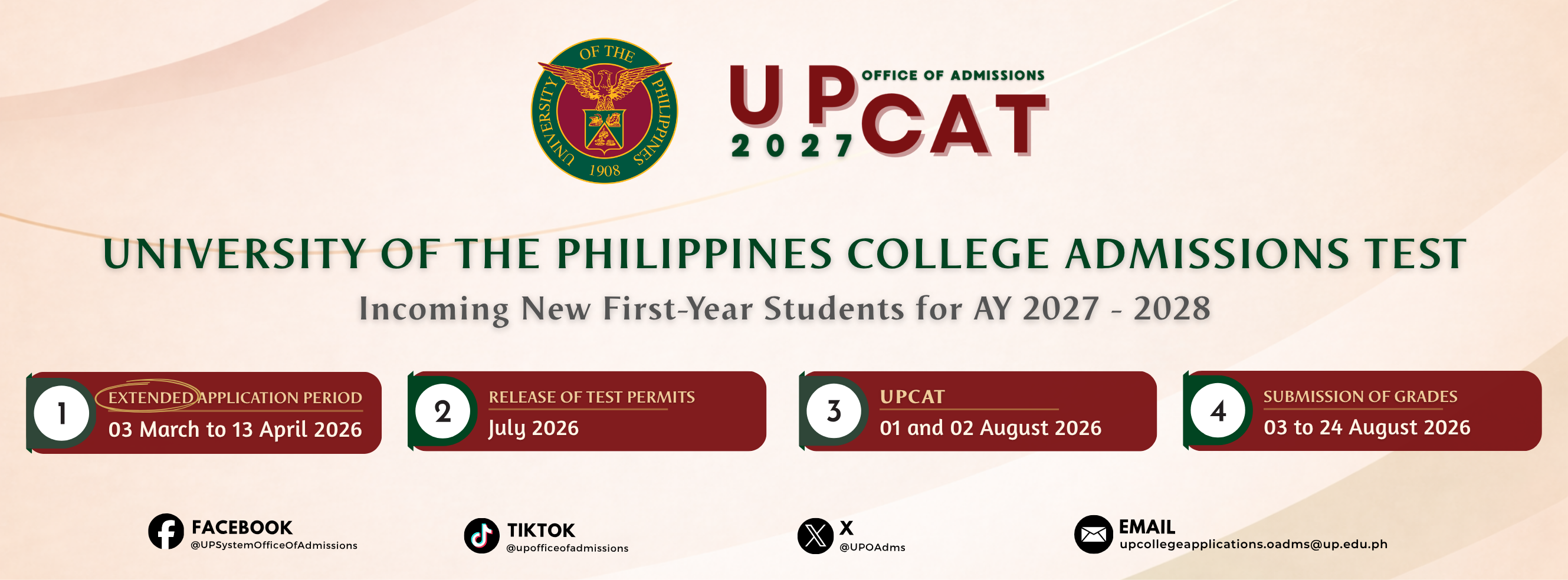 UNIVERSITY OF THE PHILIPPINES
1908

UP
OFFICE OF ADMISSIONS
CAT
2027

UNIVERSITY OF THE PHILIPPINES COLLEGE ADMISSIONS TEST

Incoming New First-Year Students for AY 2027 - 2028

1
EXTENDED APPLICATION PERIOD
03 March to 13 April 2026

2
RELEASE OF TEST PERMITS
July 2026

3
UPCAT
01 and 02 August 2026

4
SUBMISSION OF GRADES
03 to 24 August 2026

FACEBOOK
@UPSystemOfficeOfAdmissions

TIKTOK
@upofficeofadmissions

X
@UPOAdms

EMAIL
upcollegeapplications.oadms@up.edu.ph